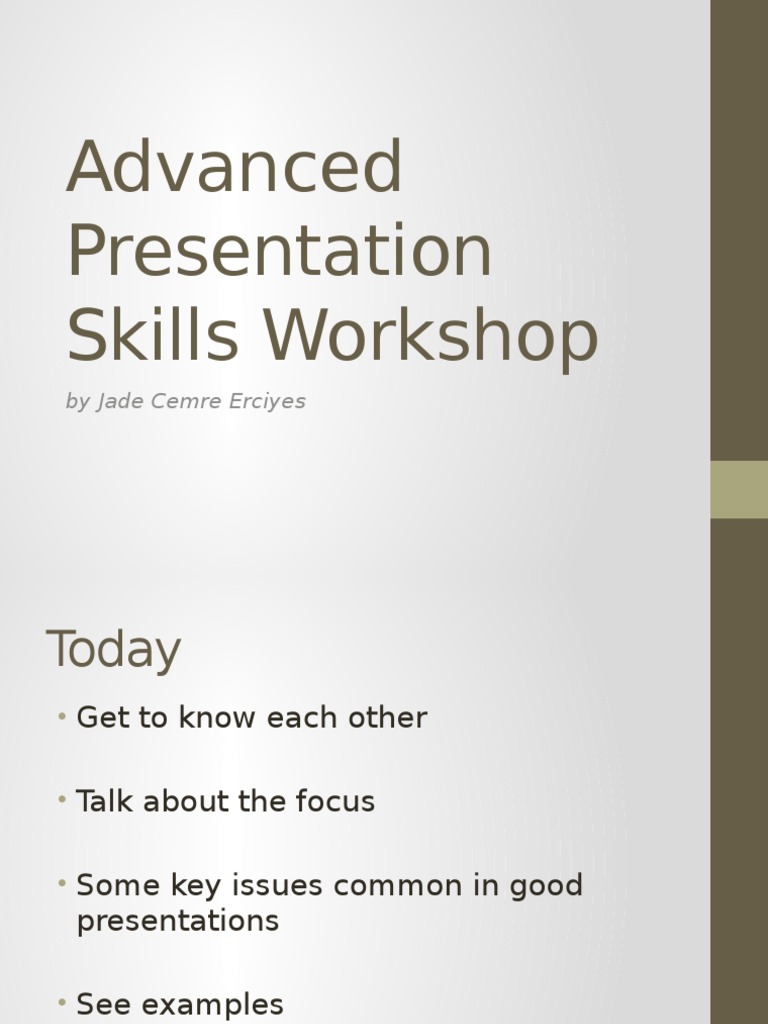 Advanced Presentation Skills Workshop

by Jade Cemre Erciyes

Today

• Get to know each other

• Talk about the focus

• Some key issues common in good presentations

• See examples